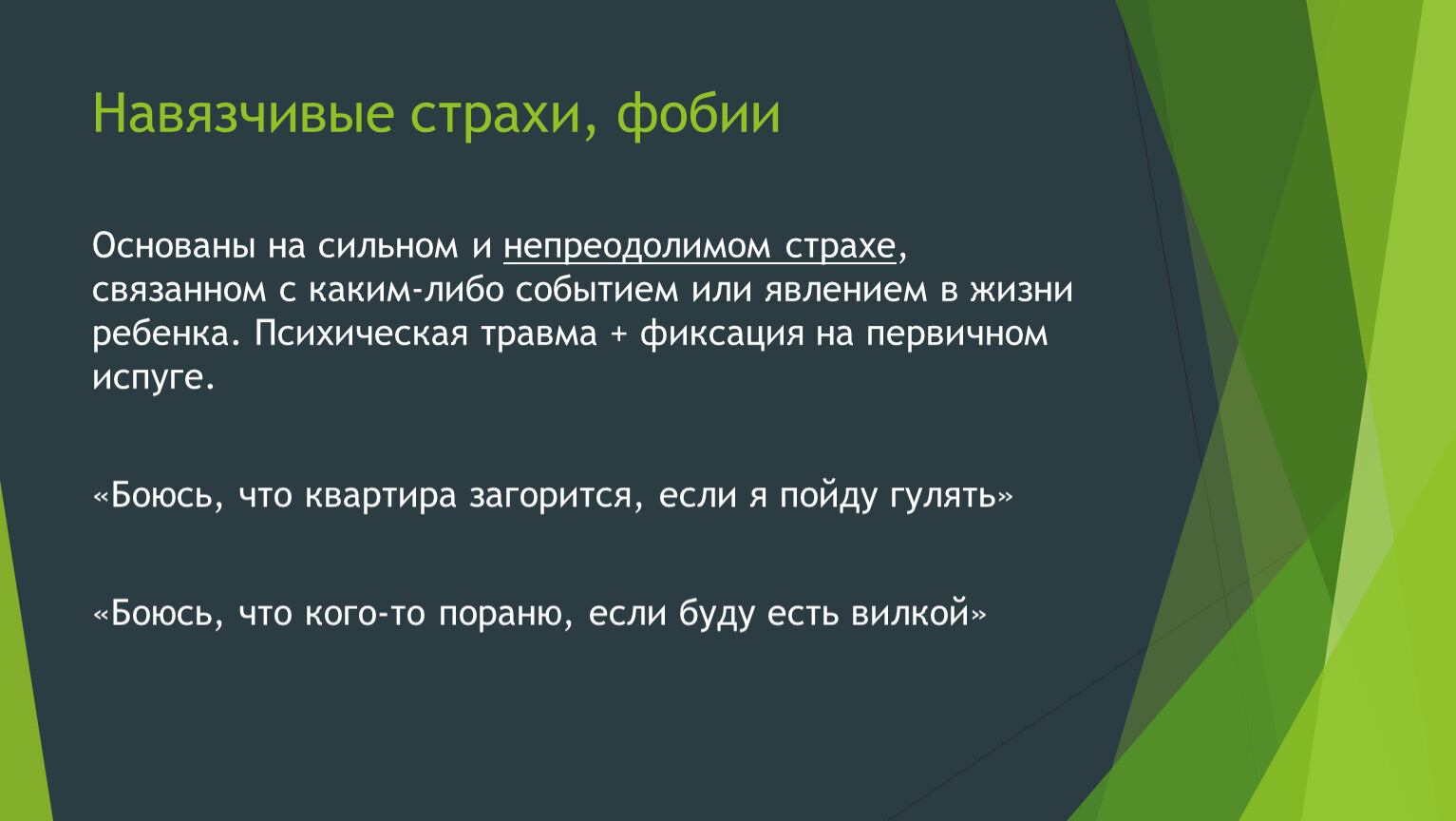 Навязчивые страхи, фобии

Основаны на сильном и непреодолимом страхе, связанном с каким-либо событием или явлением в жизни ребенка. Психическая травма + фиксация на первичном испуге.

«Боюсь, что квартира загорится, если я пойду гулять»

«Боюсь, что кого-то пораню, если буду есть вилкой»